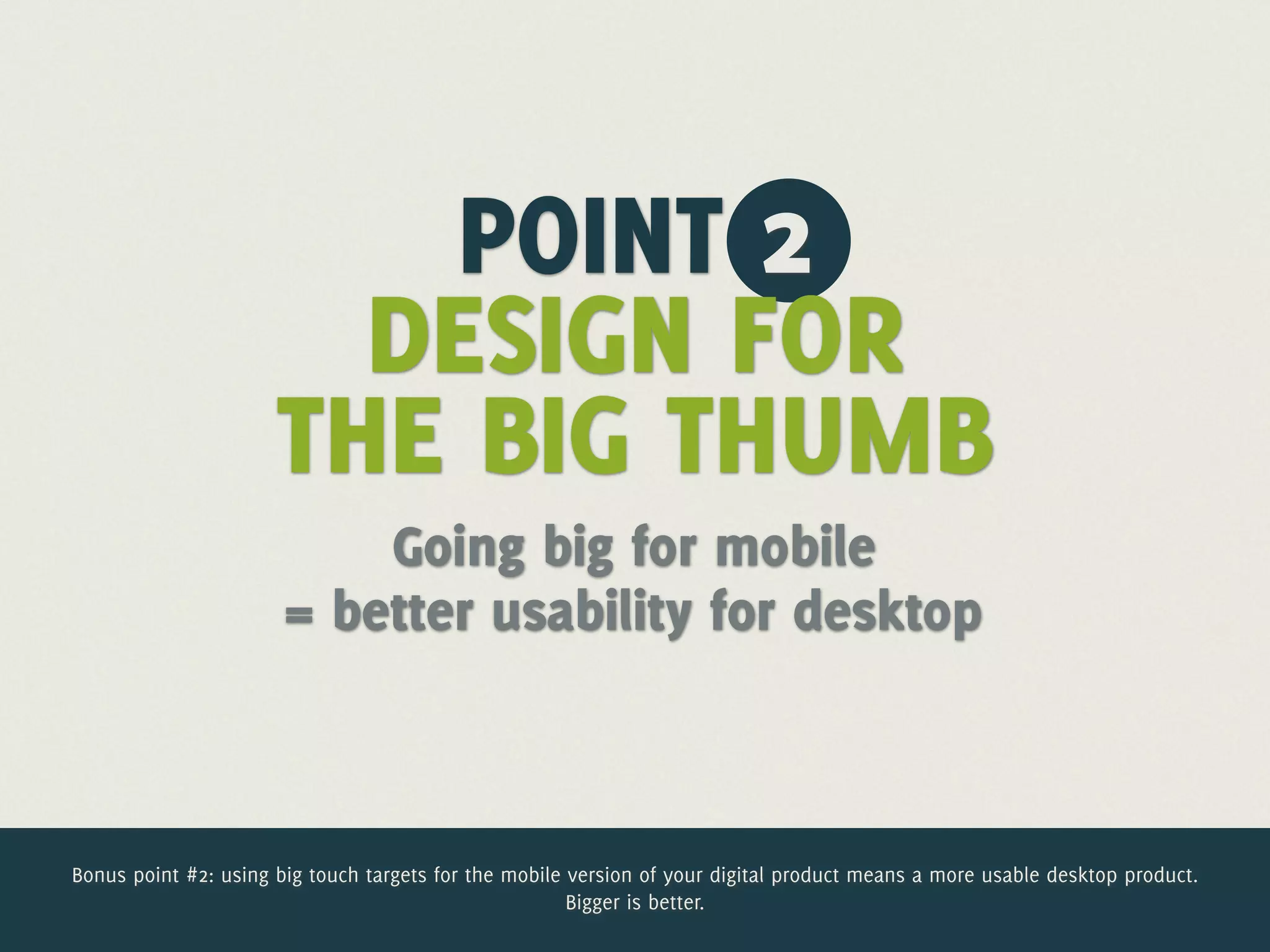 POINT 2
DESIGN FOR THE BIG THUMB

Going big for mobile = better usability for desktop

Bonus point #2: using big touch targets for the mobile version of your digital product means a more usable desktop product. Bigger is better.